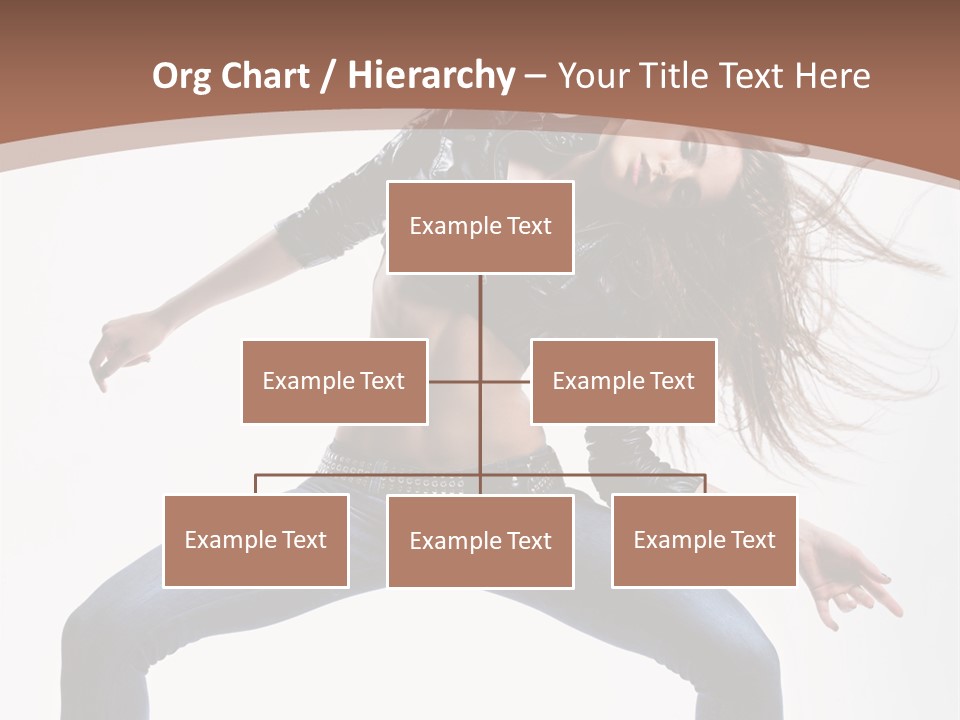 Org Chart / Hierarchy – Your Title Text Here

Example Text

Example Text

Example Text

Example Text

Example Text

Example Text